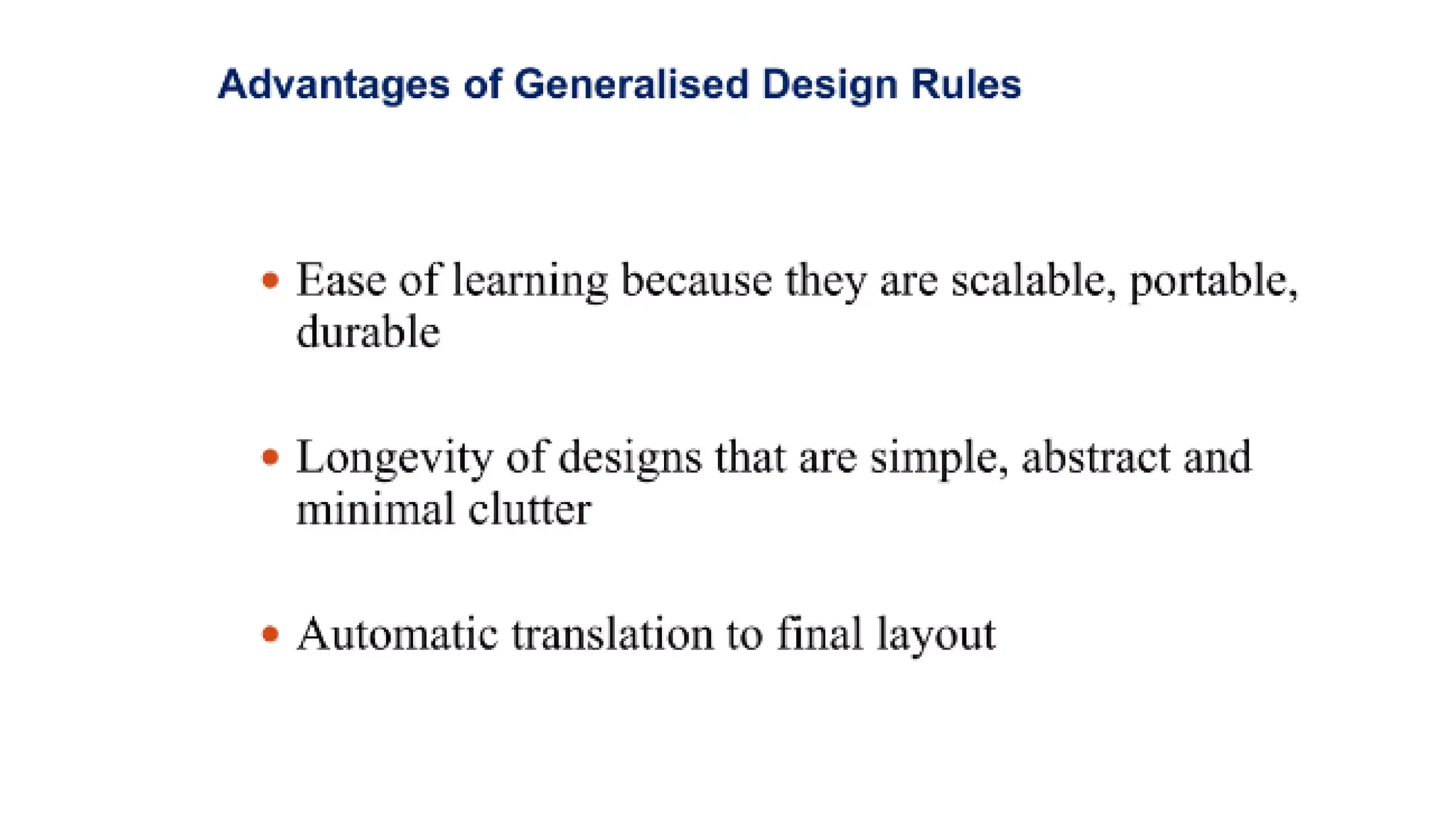 Advantages of Generalised Design Rules

• Ease of learning because they are scalable, portable, durable

• Longevity of designs that are simple, abstract and minimal clutter

• Automatic translation to final layout